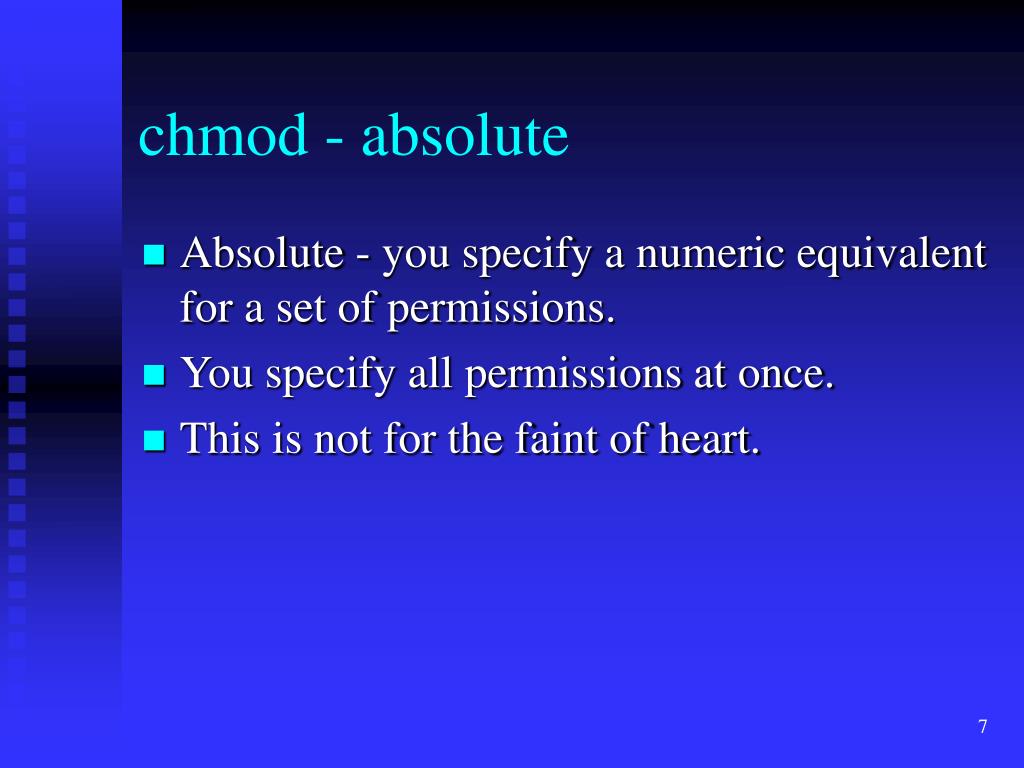 chmod - absolute

Absolute - you specify a numeric equivalent for a set of permissions.

You specify all permissions at once.

This is not for the faint of heart.

7